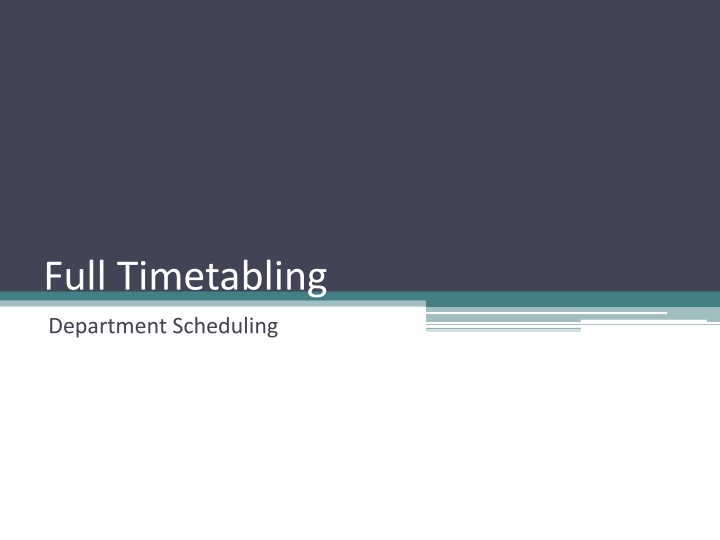 Full Timetabling

Department Scheduling